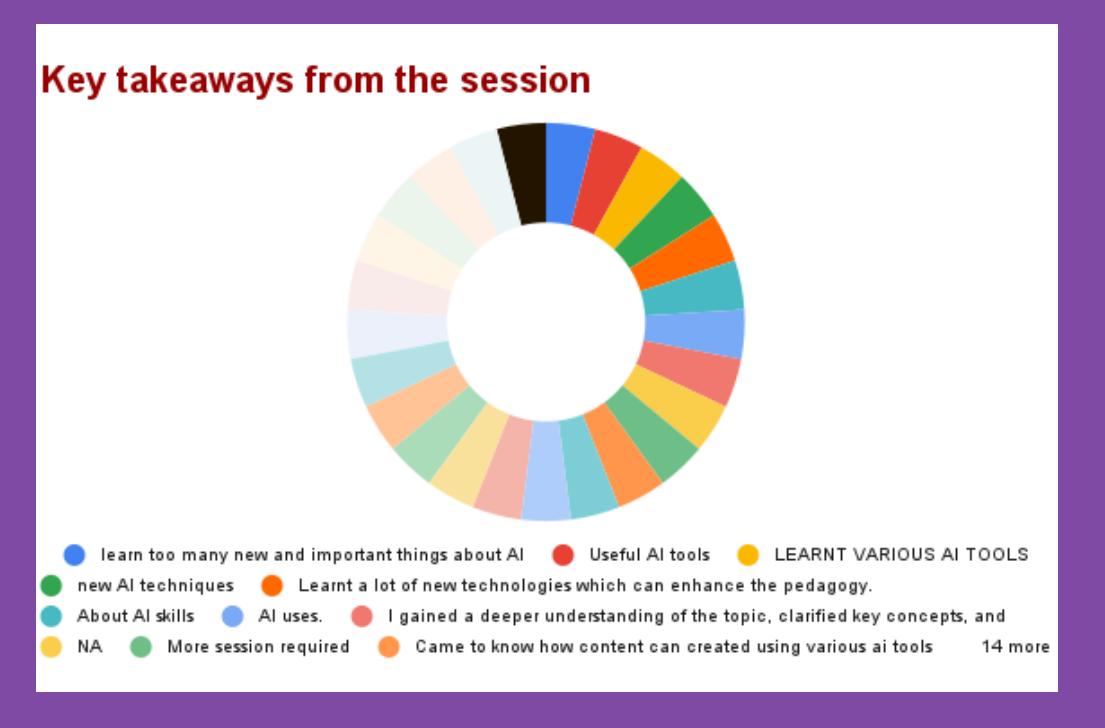 Key takeaways from the session

learn too many new and important things about AI
Useful AI tools
LEARNT VARIOUS AI TOOLS
new AI techniques
Learnt a lot of new technologies which can enhance the pedagogy.
About AI skills
AI uses.
I gained a deeper understanding of the topic, clarified key concepts, and
NA
More session required
Came to know how content can created using various ai tools
14 more